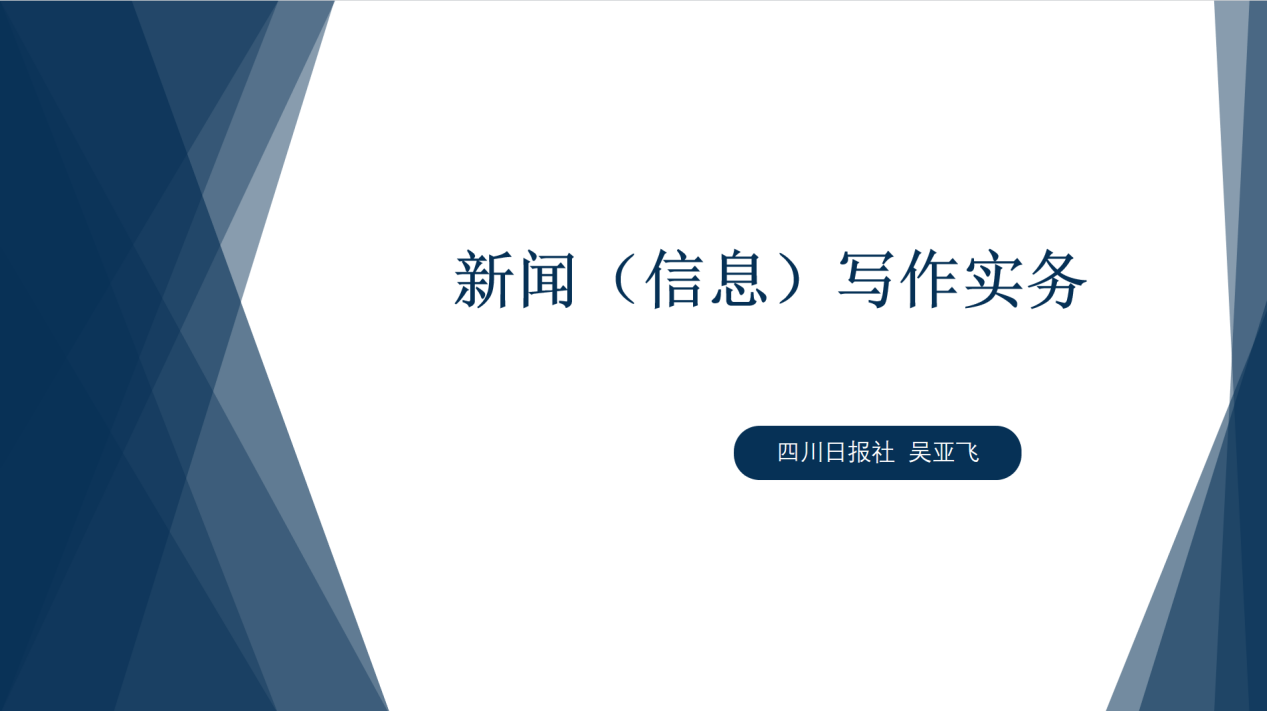 新闻（信息）写作实务

四川日报社 吴亚飞